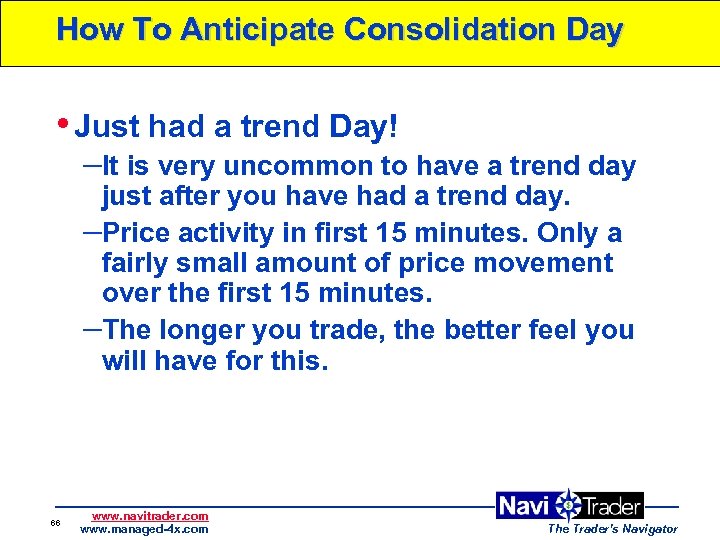 How To Anticipate Consolidation Day

• Just had a trend Day!

– It is very uncommon to have a trend day just after you have had a trend day.

– Price activity in first 15 minutes. Only a fairly small amount of price movement over the first 15 minutes.

– The longer you trade, the better feel you will have for this.

66

www.navitrader.com
www.managed-4x.com

Navi Trader
The Trader's Navigator